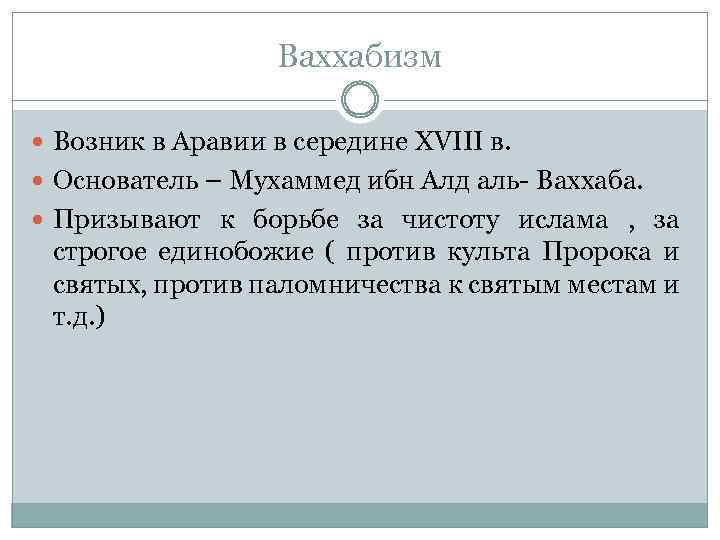 Ваххабизм

Возник в Аравии в середине XVIII в.

Основатель – Мухаммед ибн Алд аль- Ваххаба.

Призывают к борьбе за чистоту ислама , за строгое единобожие ( против культа Пророка и святых, против паломничества к святым местам и т.д.)